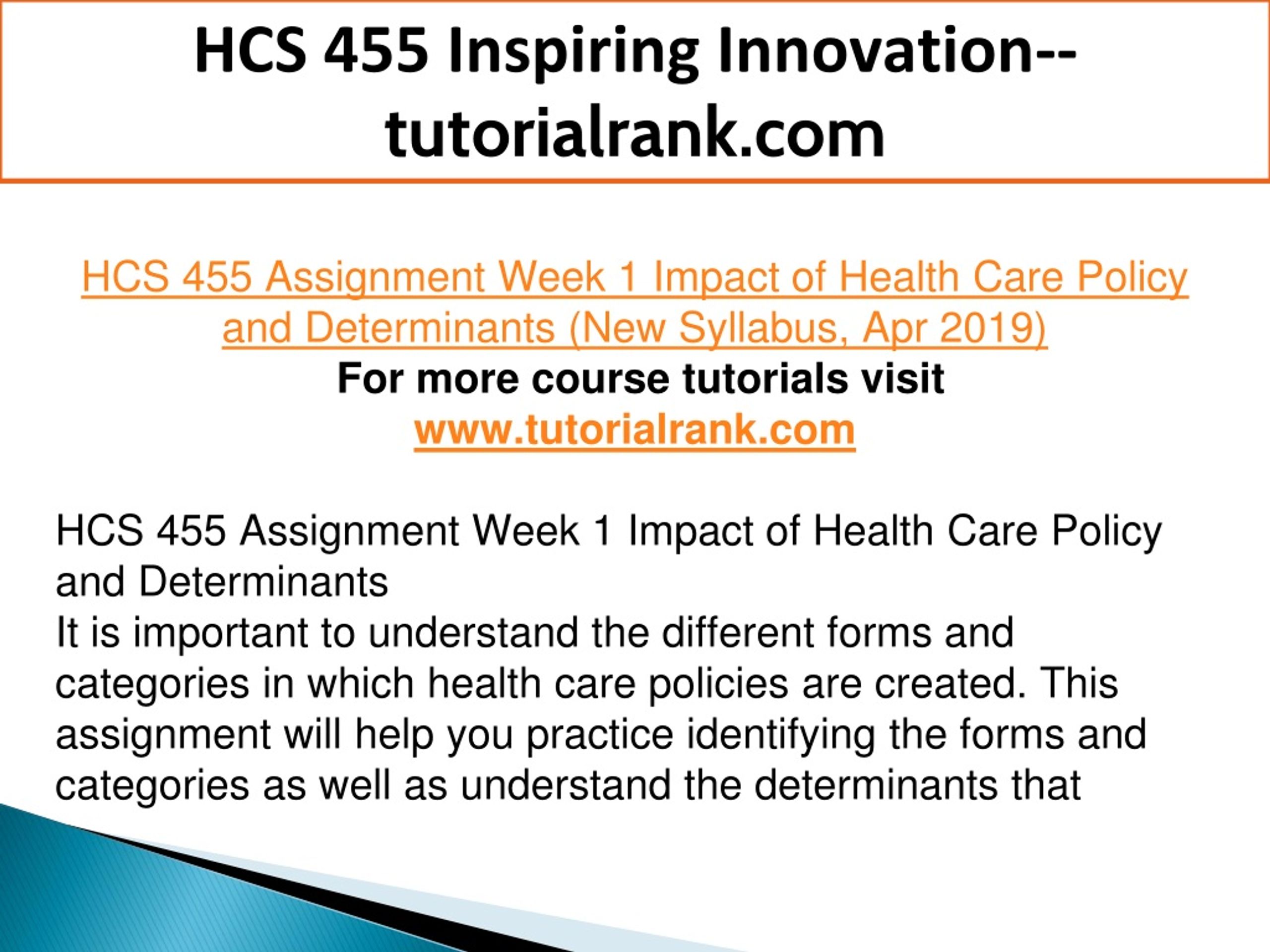 HCS 455 Inspiring Innovation--tutorialrank.com

HCS 455 Assignment Week 1 Impact of Health Care Policy and Determinants (New Syllabus, Apr 2019)
For more course tutorials visit
www.tutorialrank.com

HCS 455 Assignment Week 1 Impact of Health Care Policy and Determinants
It is important to understand the different forms and categories in which health care policies are created. This assignment will help you practice identifying the forms and categories as well as understand the determinants that